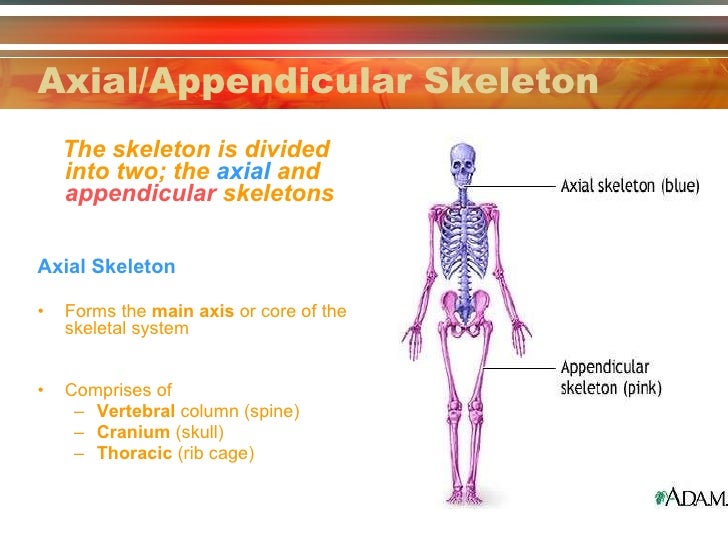 Axial/Appendicular Skeleton

The skeleton is divided into two; the axial and appendicular skeletons

Axial Skeleton

• Forms the main axis or core of the skeletal system

• Comprises of
– Vertebral column (spine)
– Cranium (skull)
– Thoracic (rib cage)

Axial skeleton (blue)

Appendicular skeleton (pink)

A.D.A.M.